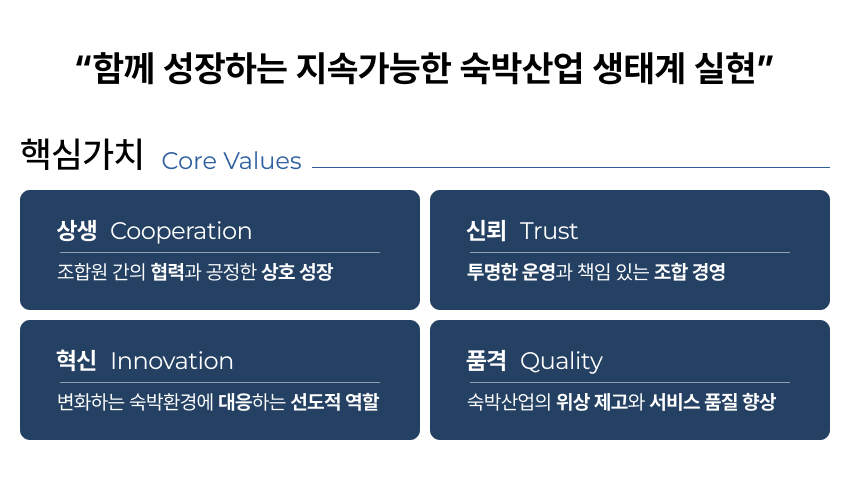 “함께 성장하는 지속가능한 숙박산업 생태계 실현”

핵심가치 Core Values

상생 Cooperation

조합원 간의 협력과 공정한 상호 성장

신뢰 Trust

투명한 운영과 책임 있는 조합 경영

혁신 Innovation

변화하는 숙박환경에 대응하는 선도적 역할

품격 Quality

숙박산업의 위상 제고와 서비스 품질 향상